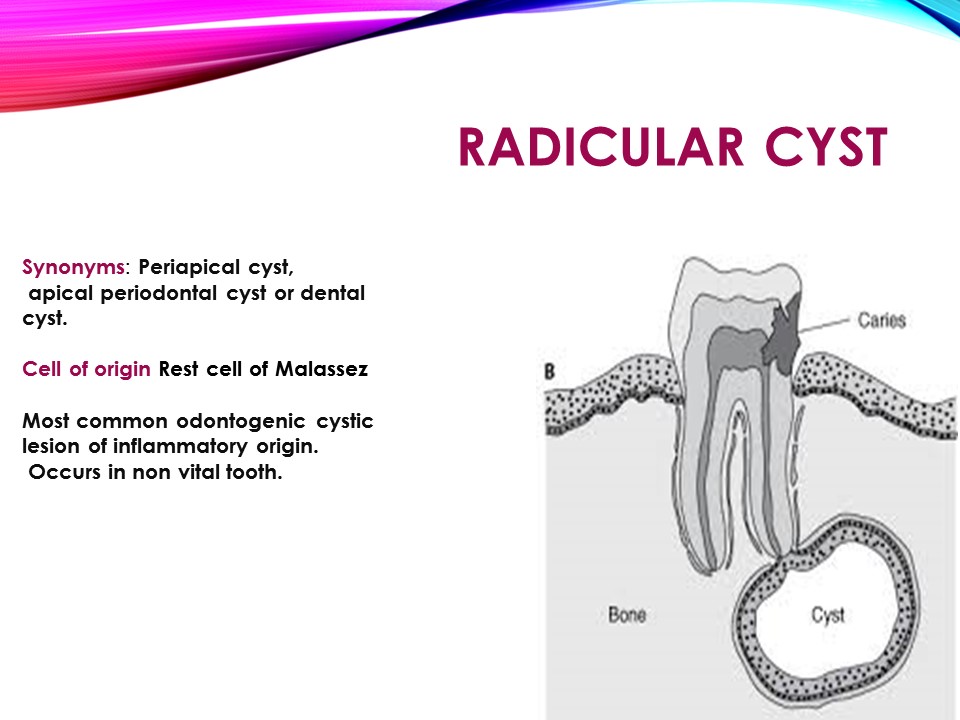 RADICULAR CYST

Synonyms: Periapical cyst, apical periodontal cyst or dental cyst.

Cell of origin Rest cell of Malassez

Most common odontogenic cystic lesion of inflammatory origin.
Occurs in non vital tooth.

B

Caries

Bone

Cyst